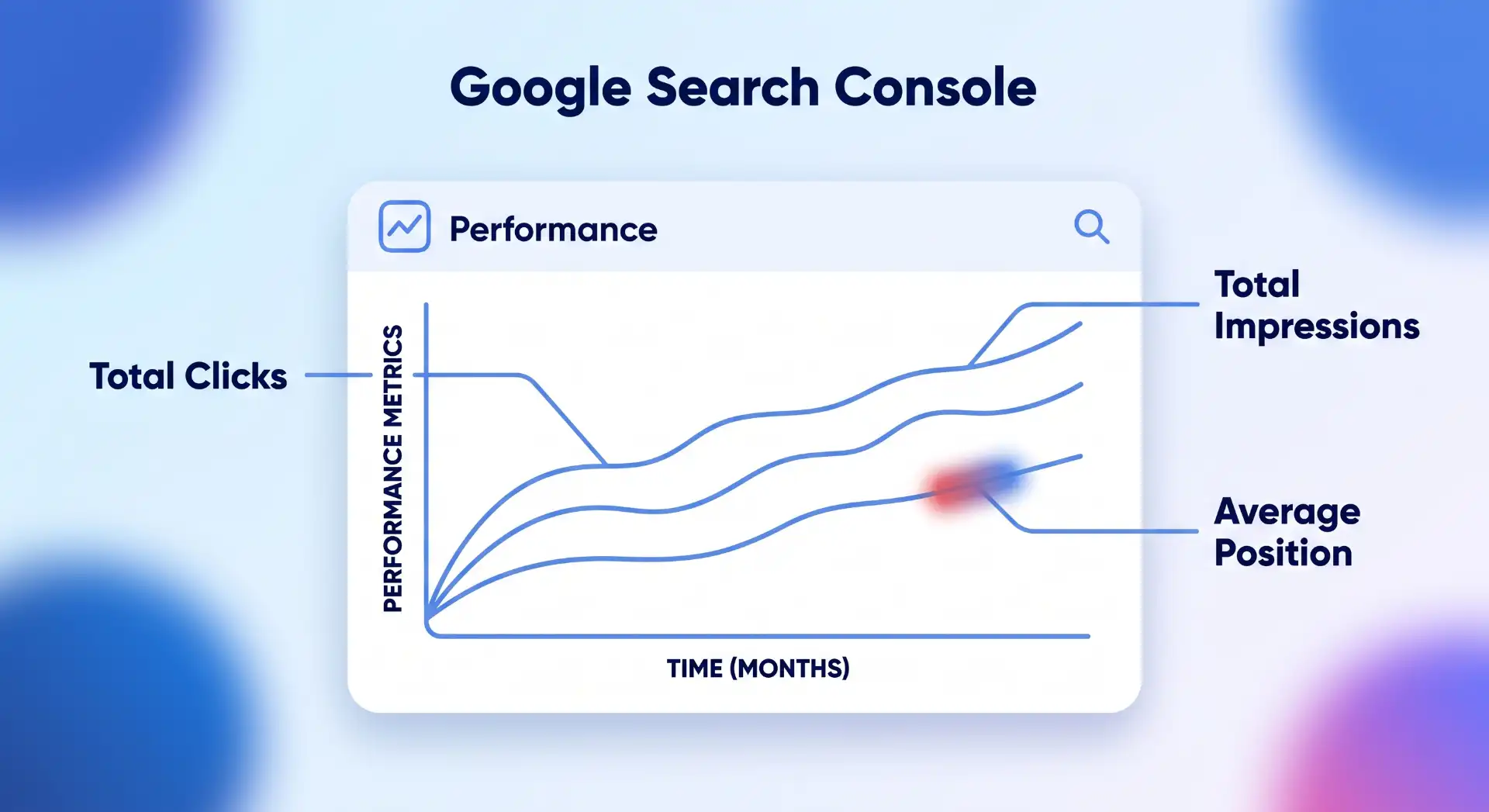 Google Search Console

Performance

Total Clicks

PERFORMANCE METRICS

Total Impressions

Average Position

TIME (MONTHS)